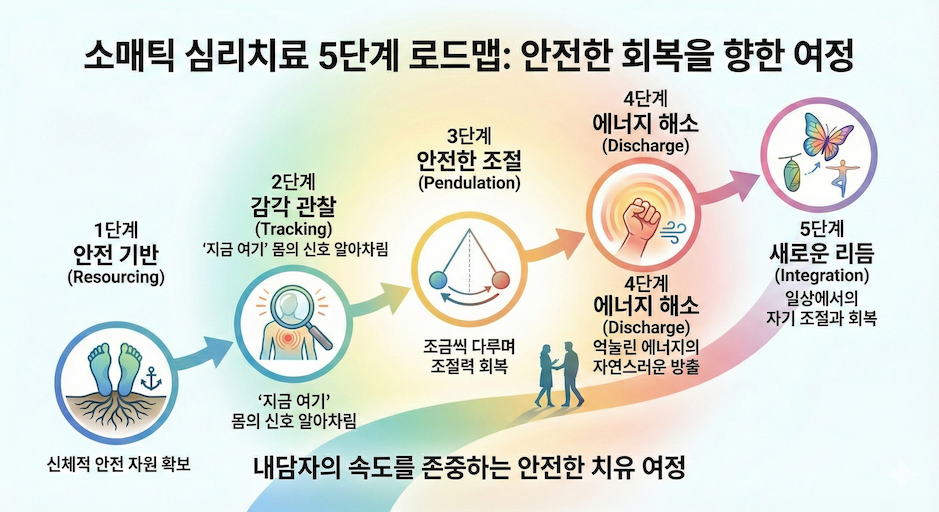 소매틱 심리치료 5단계 로드맵: 안전한 회복을 향한 여정

1단계
안전 기반
(Resourcing)

신체적 안전 자원 확보

2단계
감각 관찰
(Tracking)
'지금 여기' 몸의 신호 알아차림

'지금 여기'
몸의 신호 알아차림

3단계
안전한 조절
(Pendulation)

조금씩 다루며
조절력 회복

4단계
에너지 해소
(Discharge)

4단계
에너지 해소
(Discharge)
억눌린 에너지의
자연스러운 방출

5단계
새로운 리듬
(Integration)
일상에서의
자기 조절과 회복

내담자의 속도를 존중하는 안전한 치유 여정